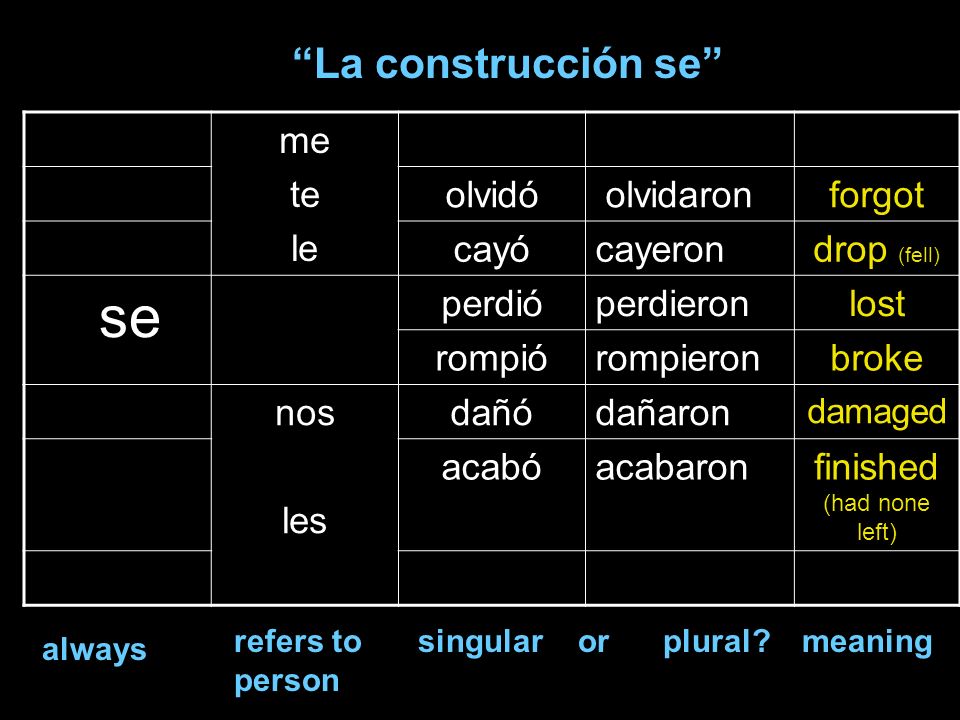 “La construcción se”

| | me | | | |
|---|---|---|---|---|
| | te | olvidó | olvidaron | forgot |
| | le | cayó | cayeron | drop (fell) |
| se | | perdió | perdieron | lost |
| | | rompió | rompieron | broke |
| | nos | dañó | dañaron | damaged |
| | les | acabó | acabaron | finished (had none left) |
| | | | | |

always refers to person singular or plural? meaning